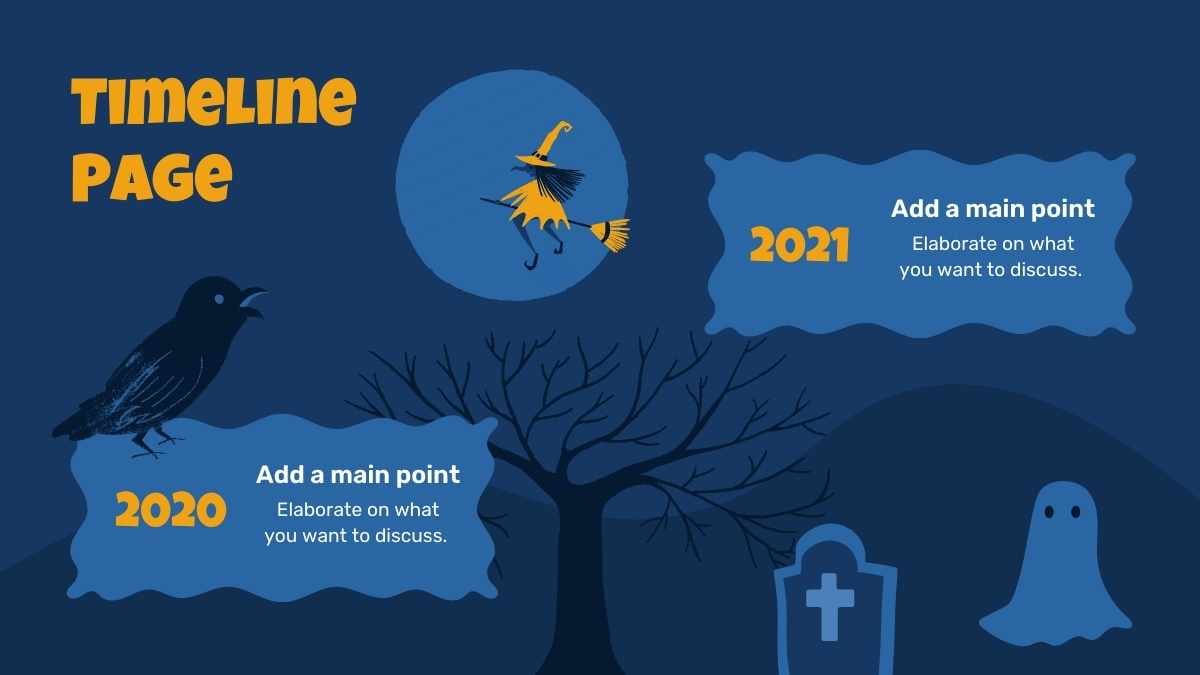 Timeline Page

2021

Add a main point

Elaborate on what you want to discuss.

2020

Add a main point

Elaborate on what you want to discuss.